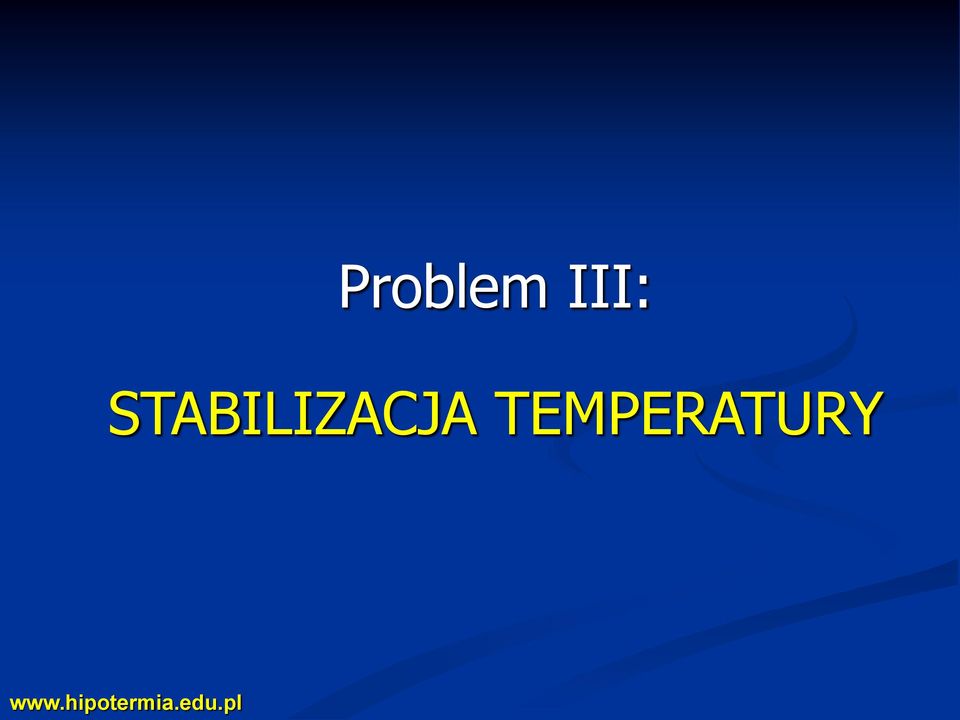 Problem III:

STABILIZACJA TEMPERATURY

www.hipotermia.edu.pl